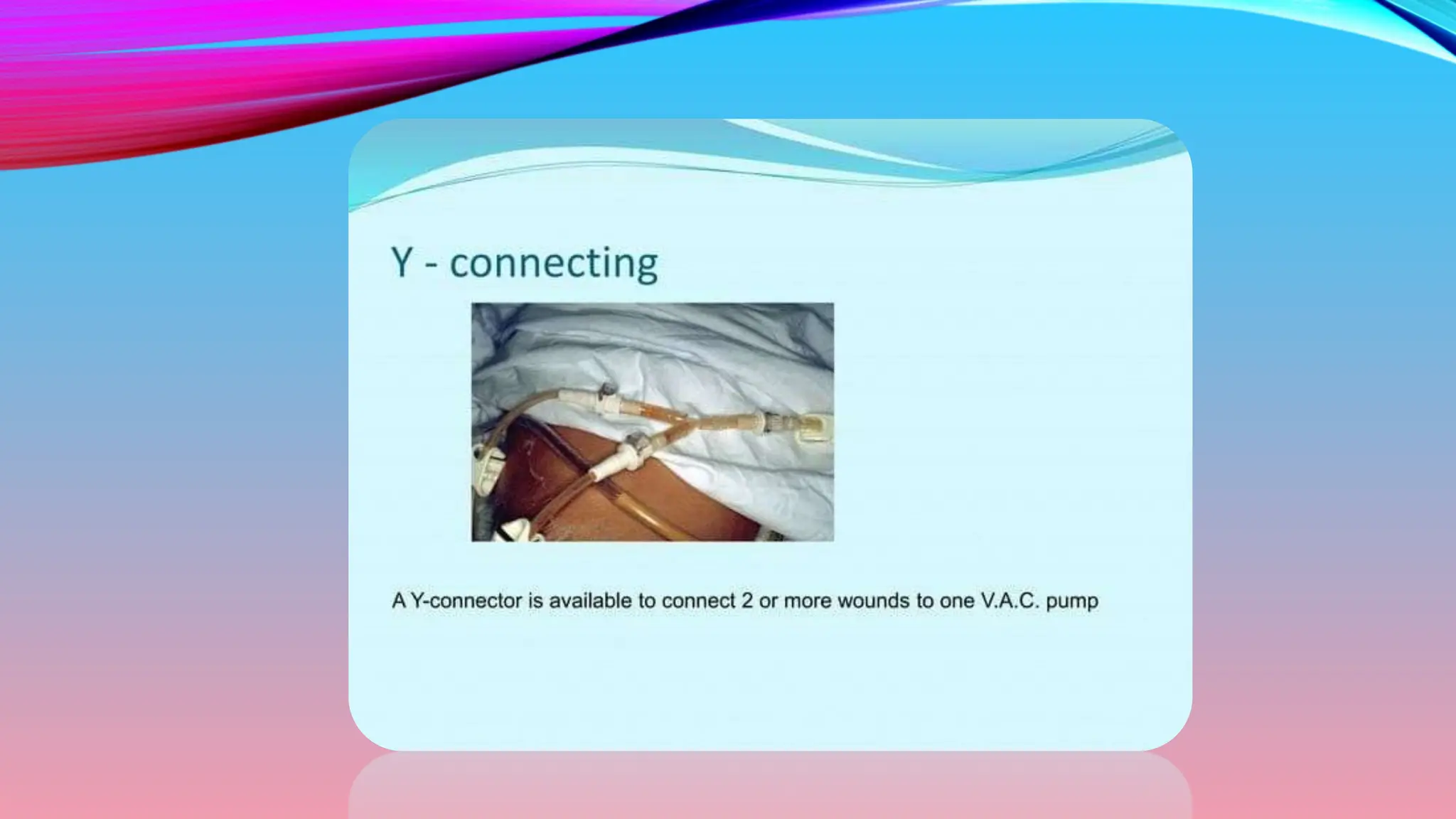 Y - connecting

A Y-connector is available to connect 2 or more wounds to one V.A.C. pump